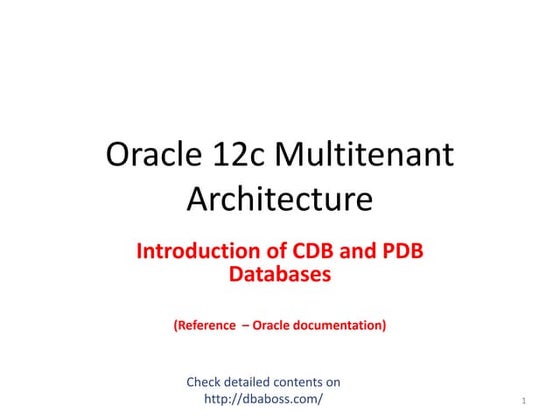 Oracle 12c Multitenant Architecture

Introduction of CDB and PDB Databases

(Reference – Oracle documentation)

Check detailed contents on http://dbaboss.com/

1